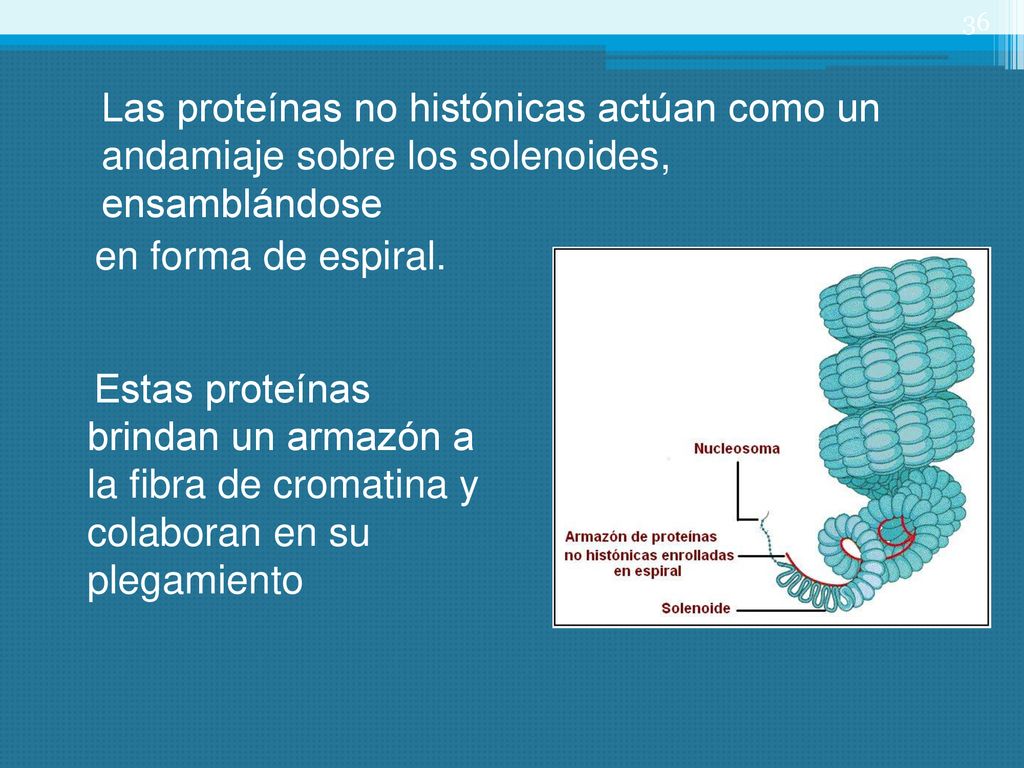 36

Las proteínas no histónicas actúan como un andamiaje sobre los solenoides, ensamblándose

en forma de espiral.

Estas proteínas brindan un armazón a la fibra de cromatina y colaboran en su plegamiento

Nucleosoma

Armazón de proteínas no histónicas enrolladas en espiral

Solenoide